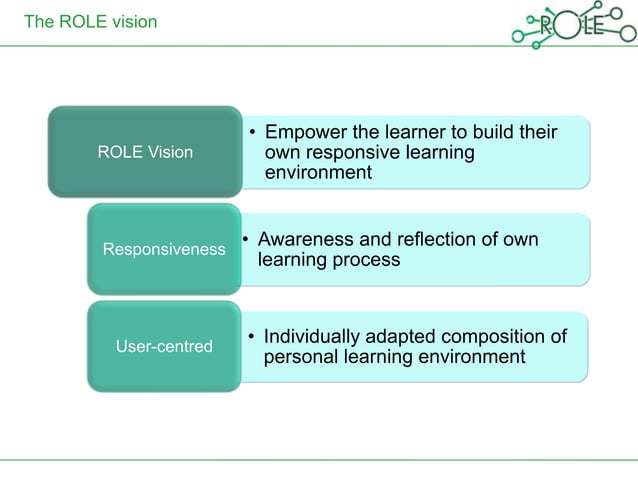 The ROLE vision

ROLE

ROLE Vision

• Empower the learner to build their own responsive learning environment

Responsiveness

• Awareness and reflection of own learning process

User-centred

• Individually adapted composition of personal learning environment